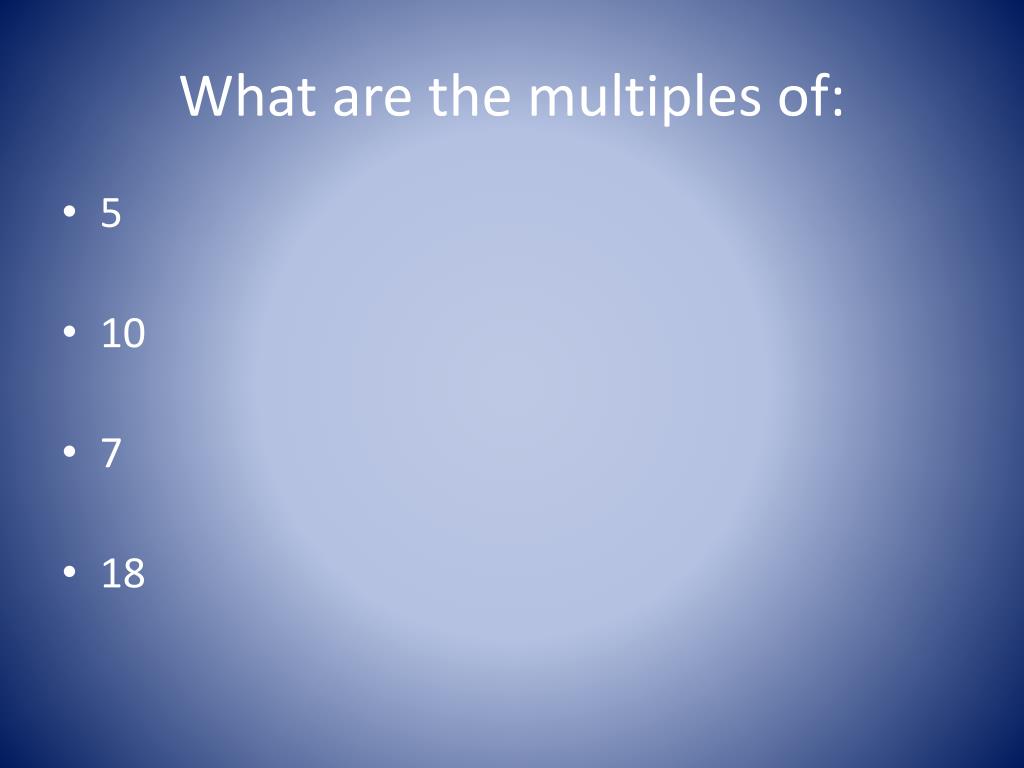 What are the multiples of:

• 5

• 10

• 7

• 18